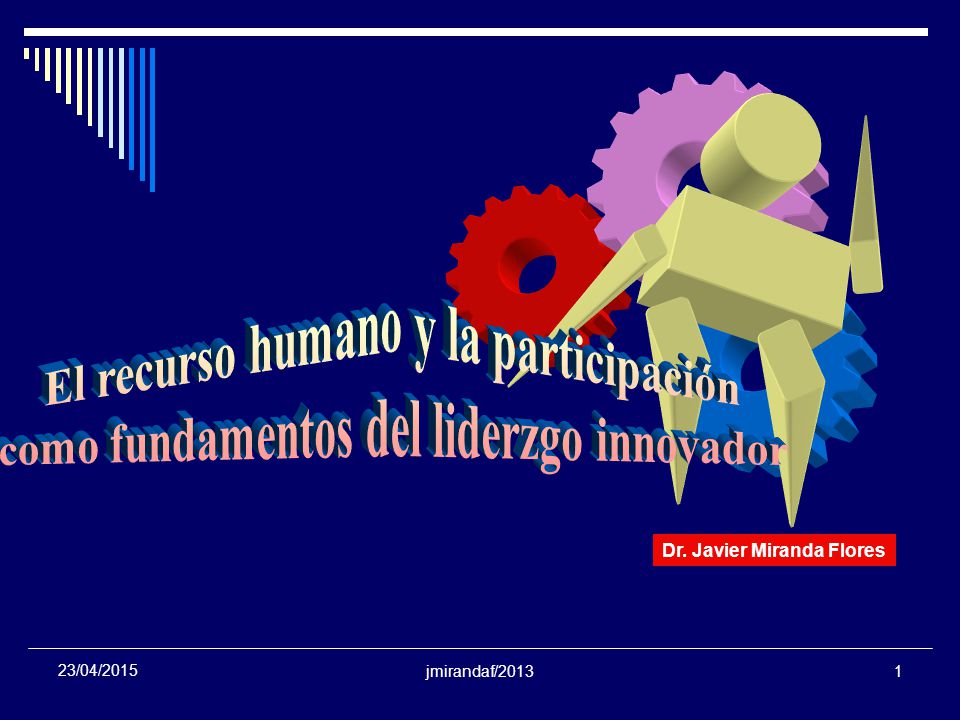 El recurso humano y la participación como fundamentos del liderzgo innovador

Dr. Javier Miranda Flores

23/04/2015

jmirandaf/2013

1